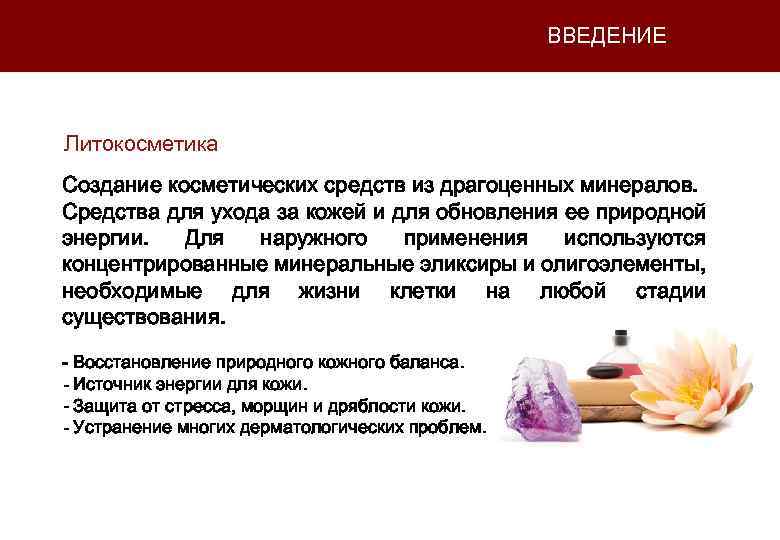 ВВЕДЕНИЕ

Литокосметика

Создание косметических средств из драгоценных минералов. Средства для ухода за кожей и для обновления ее природной энергии. Для наружного применения используются концентрированные минеральные эликсиры и олигоэлементы, необходимые для жизни клетки на любой стадии существования.

- Восстановление природного кожного баланса.
- Источник энергии для кожи.
- Защита от стресса, морщин и дряблости кожи.
- Устранение многих дерматологических проблем.